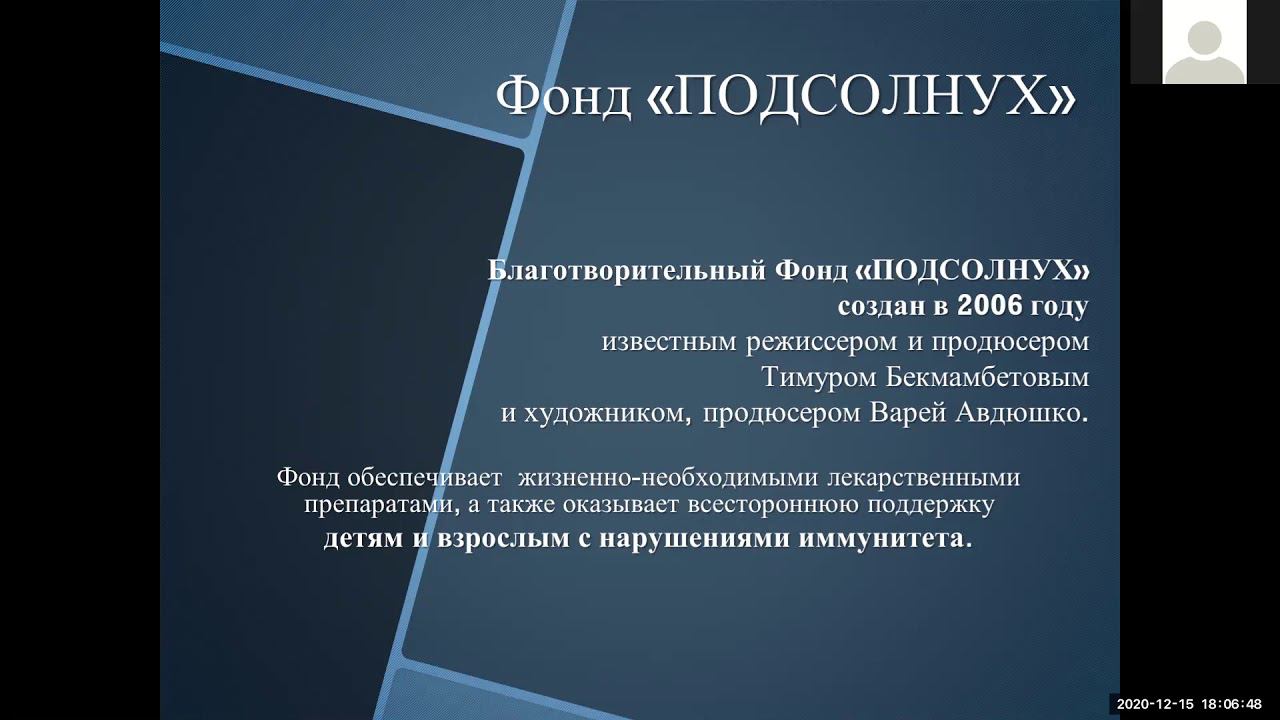 Фонд «ПОДСОЛНУХ»

Благотворительный Фонд «ПОДСОЛНУХ» создан в 2006 году известным режиссером и продюсером Тимуром Бекмамбетовым и художником, продюсером Варей Авдюшко.

Фонд обеспечивает жизненно-необходимыми лекарственными препаратами, а также оказывает всестороннюю поддержку детям и взрослым с нарушениями иммунитета.

2020-12-15 18:06:48